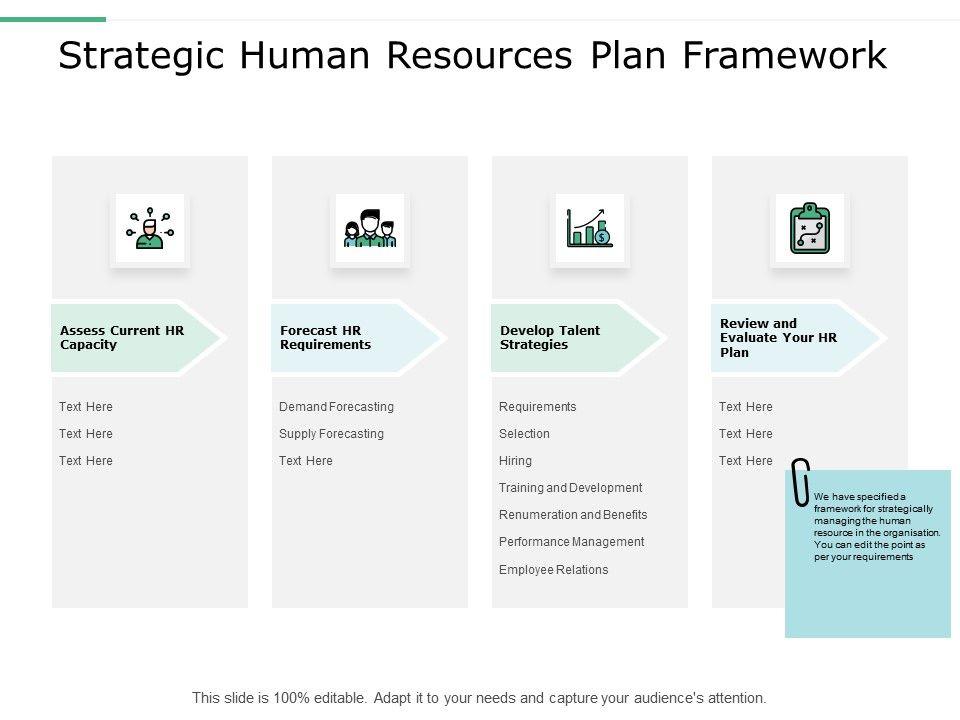 Strategic Human Resources Plan Framework

Assess Current HR Capacity

Text Here

Text Here

Text Here

Forecast HR Requirements

Demand Forecasting

Supply Forecasting

Text Here

Develop Talent Strategies

Requirements

Selection

Hiring

Training and Development

Renumeration and Benefits

Performance Management

Employee Relations

Review and Evaluate Your HR Plan

Text Here

Text Here

Text Here

We have specified a framework for strategically managing the human resource in the organisation. You can edit the point as per your requirements

This slide is 100% editable. Adapt it to your needs and capture your audience's attention.